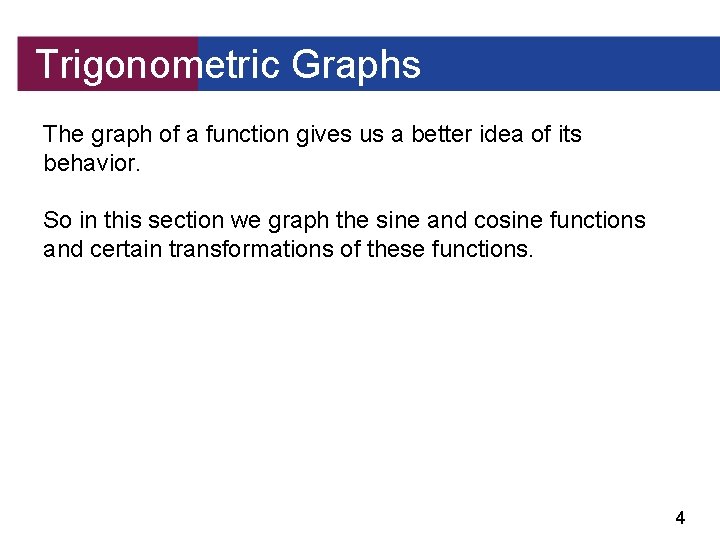 Trigonometric Graphs

The graph of a function gives us a better idea of its behavior.

So in this section we graph the sine and cosine functions and certain transformations of these functions.

4